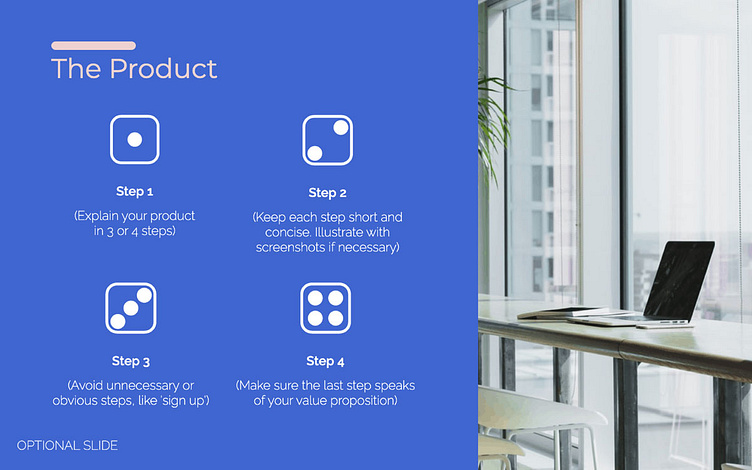 The Product

Step 1

(Explain your product in 3 or 4 steps)

Step 2

(Keep each step short and concise. Illustrate with screenshots if necessary)

Step 3

(Avoid unnecessary or obvious steps, like 'sign up')

Step 4

(Make sure the last step speaks of your value proposition)

OPTIONAL SLIDE